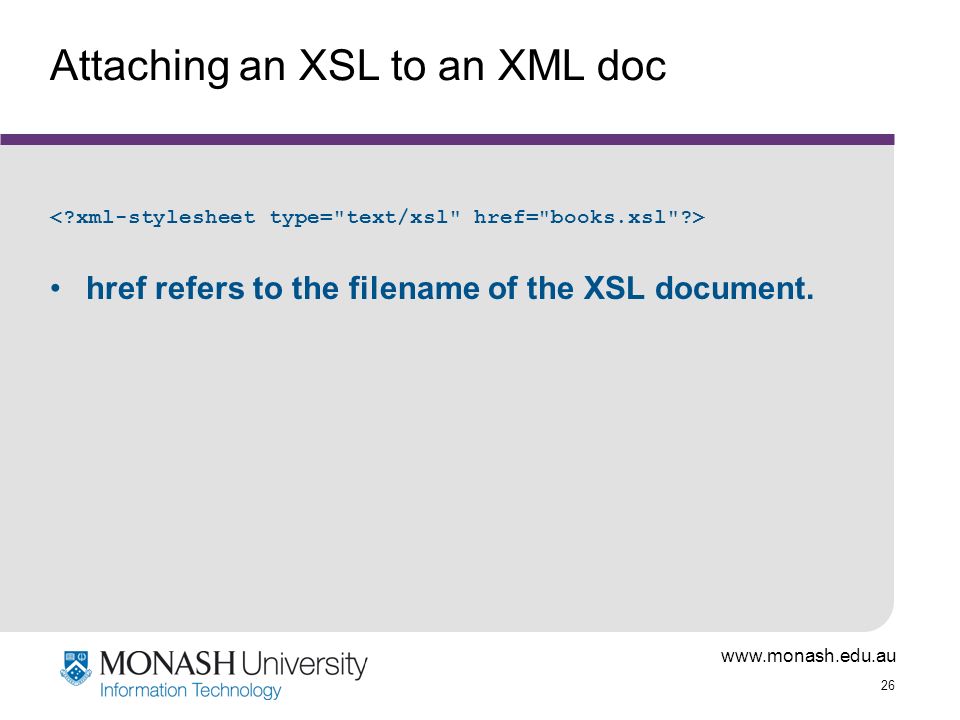 Attaching an XSL to an XML doc

<?xml-stylesheet type="text/xsl" href="books.xsl"?>

• href refers to the filename of the XSL document.

MONASH University
Information Technology

www.monash.edu.au

26